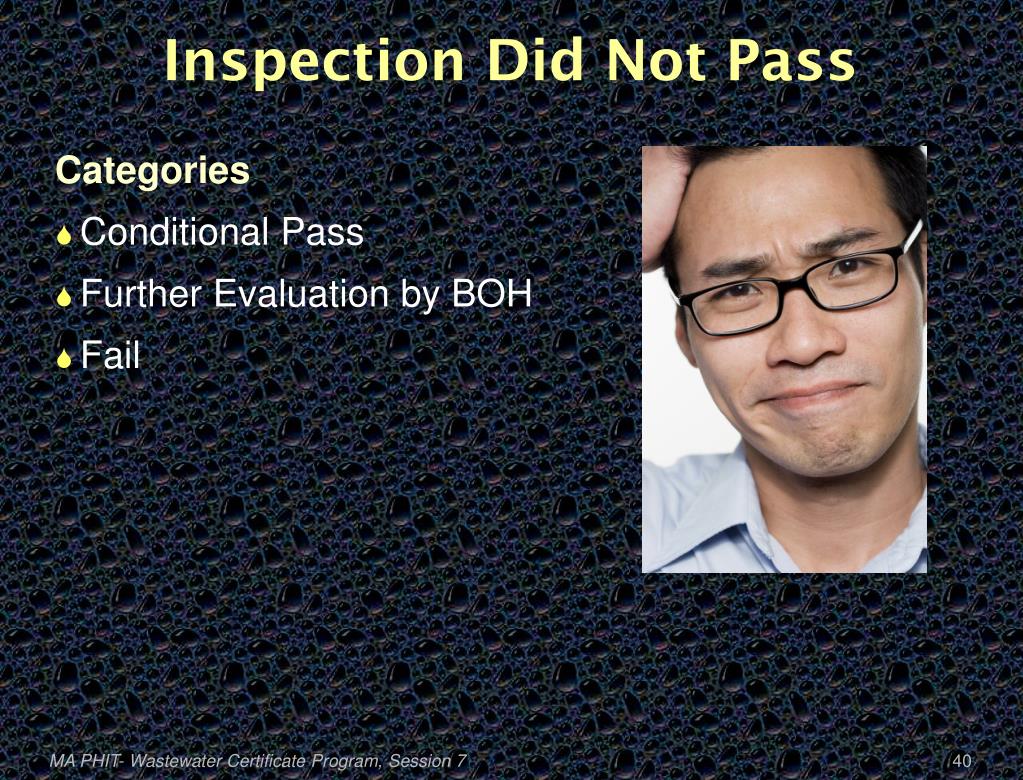 Inspection Did Not Pass

Categories

Conditional Pass

Further Evaluation by BOH

Fail

MA PHIT- Wastewater Certificate Program, Session 7

40